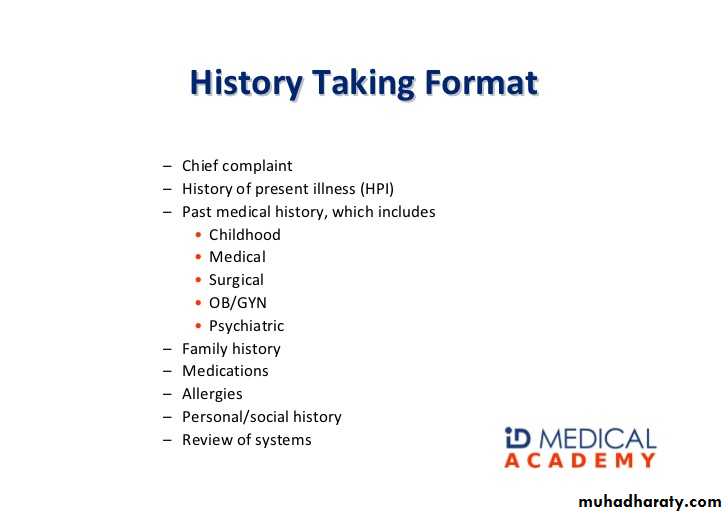 History Taking Format

– Chief complaint
– History of present illness (HPI)
– Past medical history, which includes
• Childhood
• Medical
• Surgical
• OB/GYN
• Psychiatric
– Family history
– Medications
– Allergies
– Personal/social history
– Review of systems

iD MEDICAL ACADEMY

muhadharaty.com